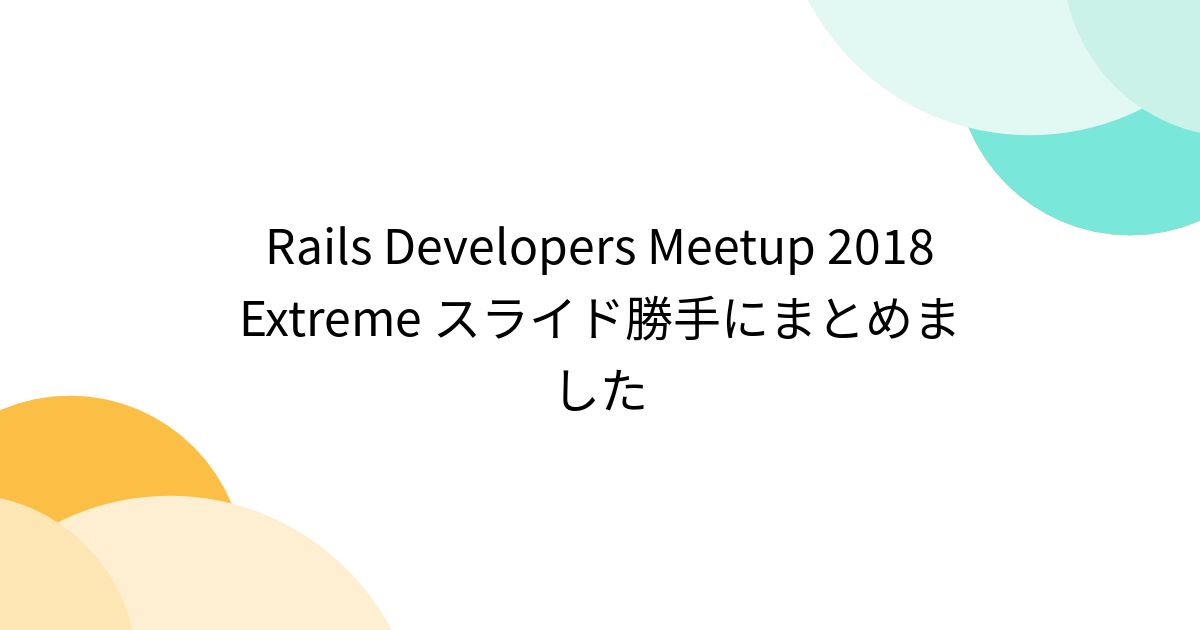 Rails Developers Meetup 2018 Extreme スライド勝手にまとめました